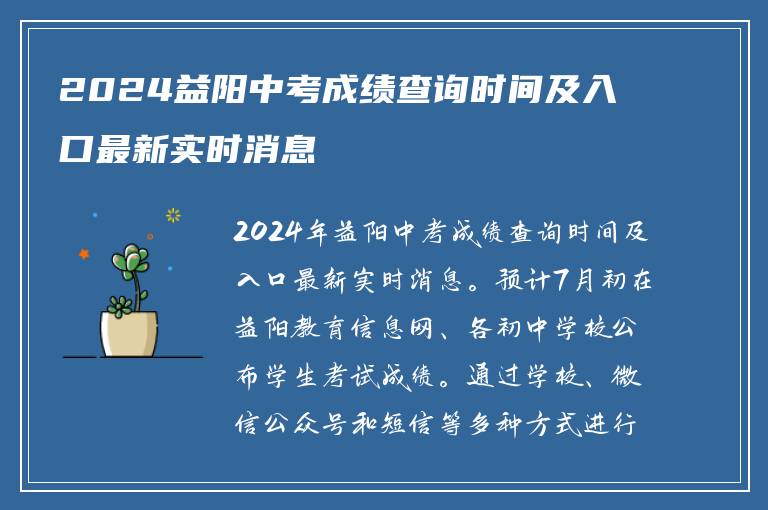 2024益阳中考成绩查询时间及入口最新实时消息

2024年益阳中考成绩查询时间及入口最新实时消息。预计7月初在益阳教育信息网、各初中学校公布学生考试成绩。通过学校、微信公众号和短信等多种方式进行